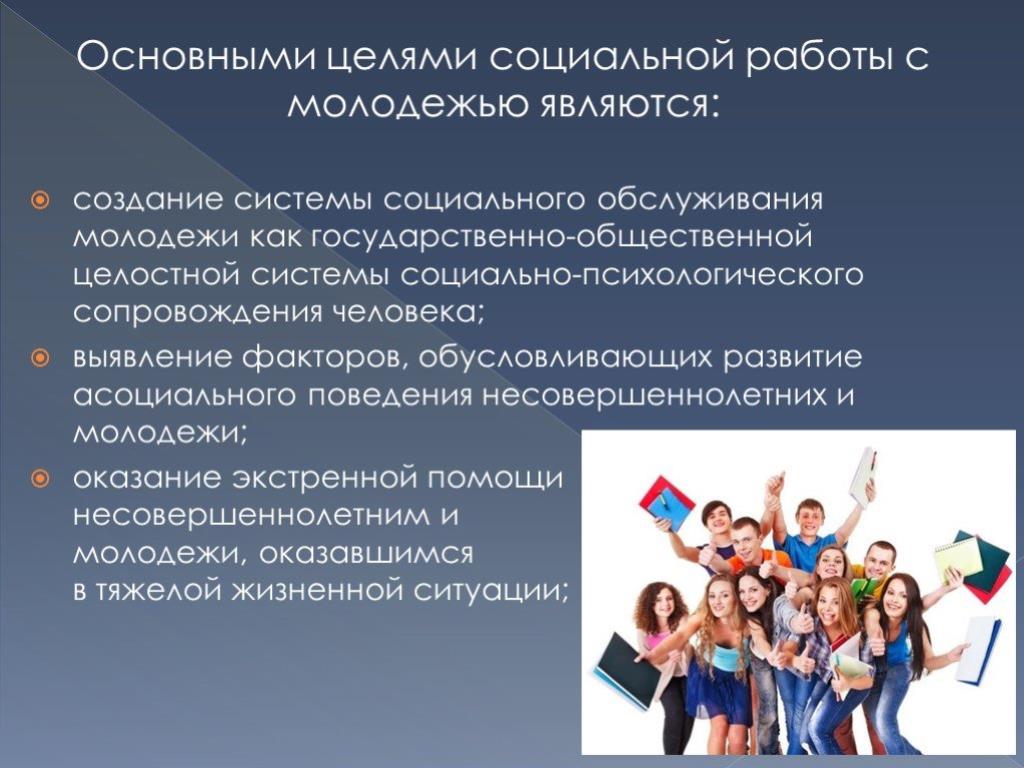 Основными целями социальной работы с молодежью являются:

создание системы социального обслуживания молодежи как государственно-общественной целостной системы социально-психологического сопровождения человека;

выявление факторов, обусловливающих развитие асоциального поведения несовершеннолетних и молодежи;

оказание экстренной помощи несовершеннолетним и молодежи, оказавшимся в тяжелой жизненной ситуации;